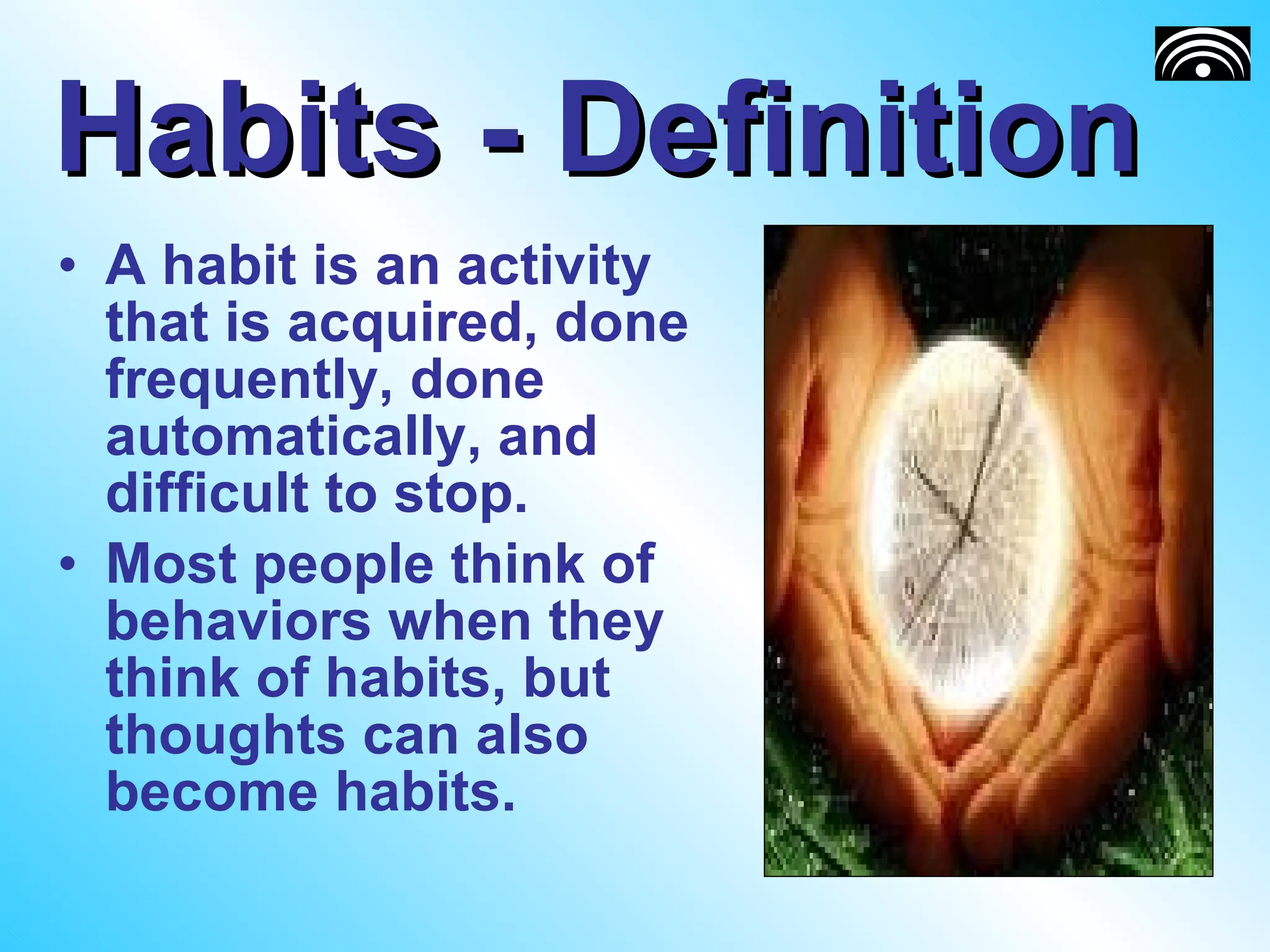 Habits - Definition

• A habit is an activity that is acquired, done frequently, done automatically, and difficult to stop.
• Most people think of behaviors when they think of habits, but thoughts can also become habits.